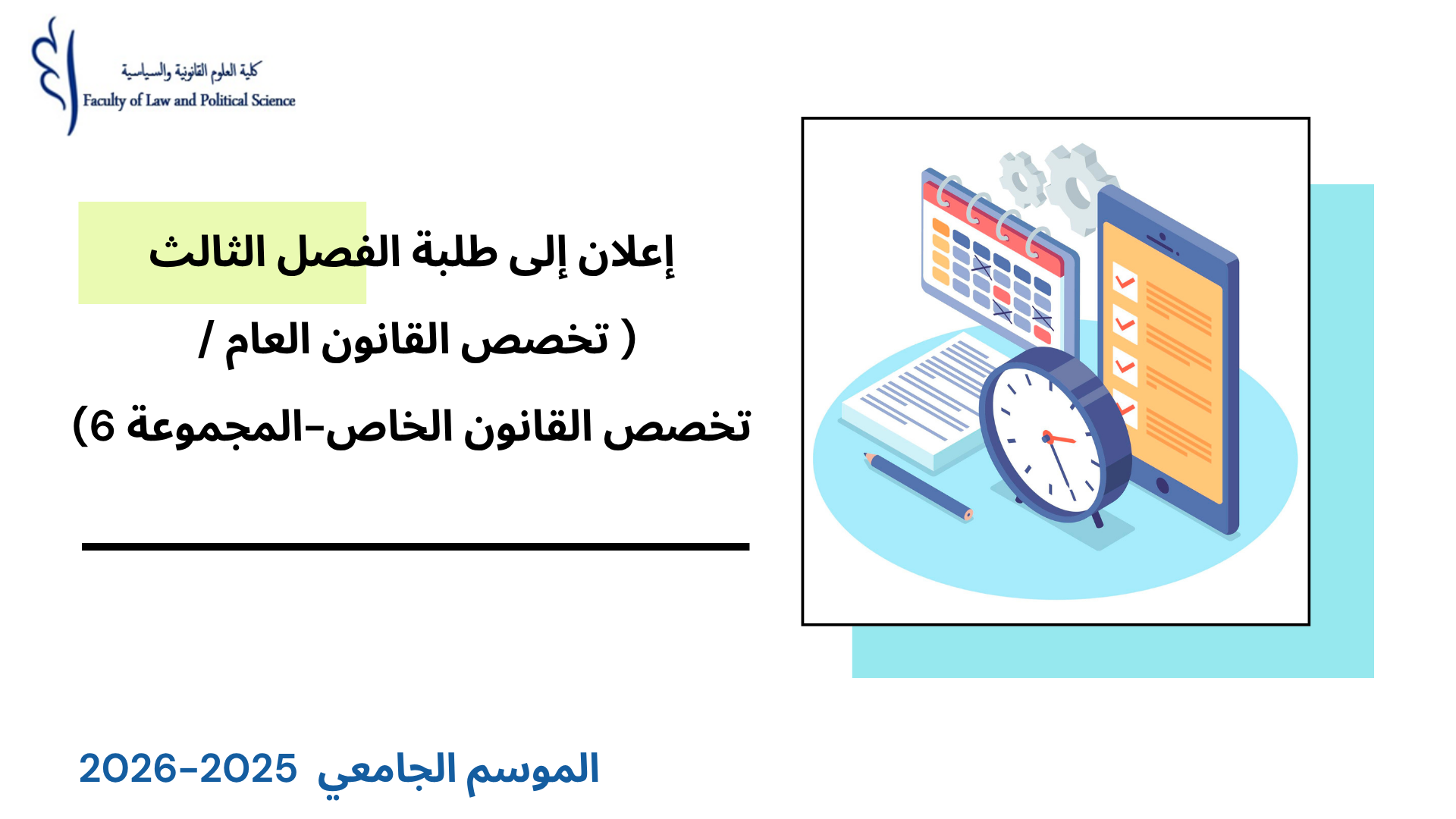 كلية العلوم القانونية والسياسية
Faculty of Law and Political Science

إعلان إلى طلبة الفصل الثالث

( تخصص القانون العام /

تخصص القانون الخاص-المجموعة 6)

الموسم الجامعي 2025-2026